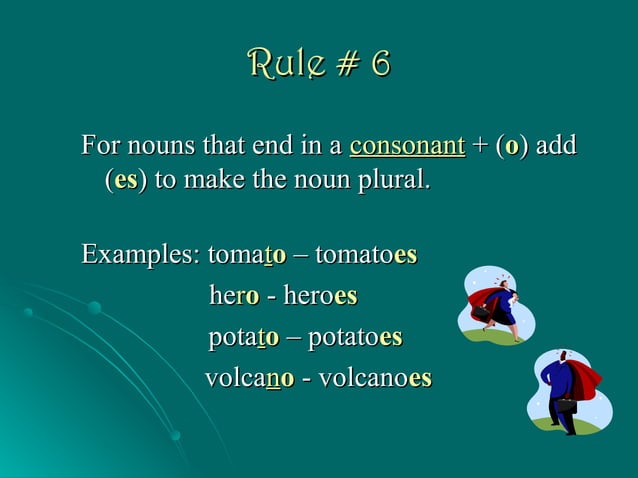 Rule # 6

For nouns that end in a consonant + (o) add (es) to make the noun plural.

Examples: tomato – tomatoes
hero - heroes
potato – potatoes
volcano - volcanoes